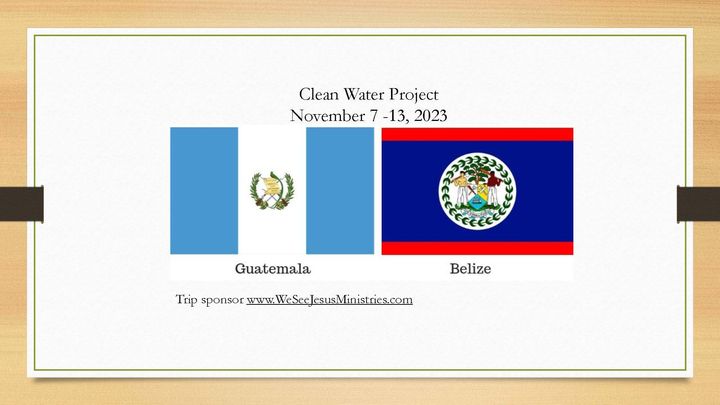 Clean Water Project
November 7 -13, 2023

Guatemala

Belize

Trip sponsor www.WeSeeJesusMinistries.com